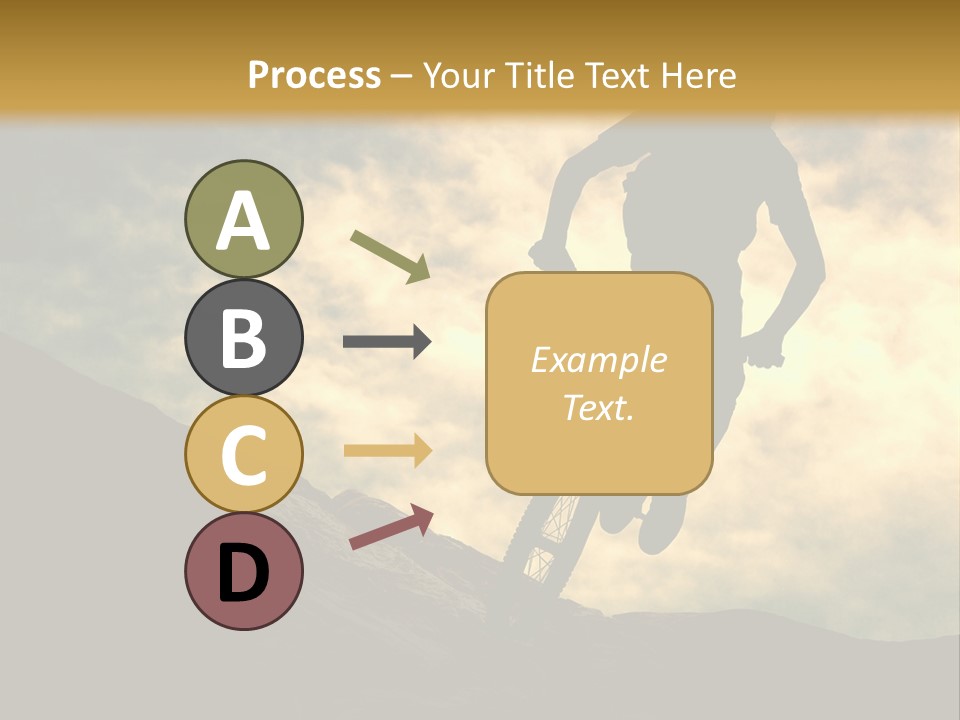 Process – Your Title Text Here

A

B

C

D

Example Text.